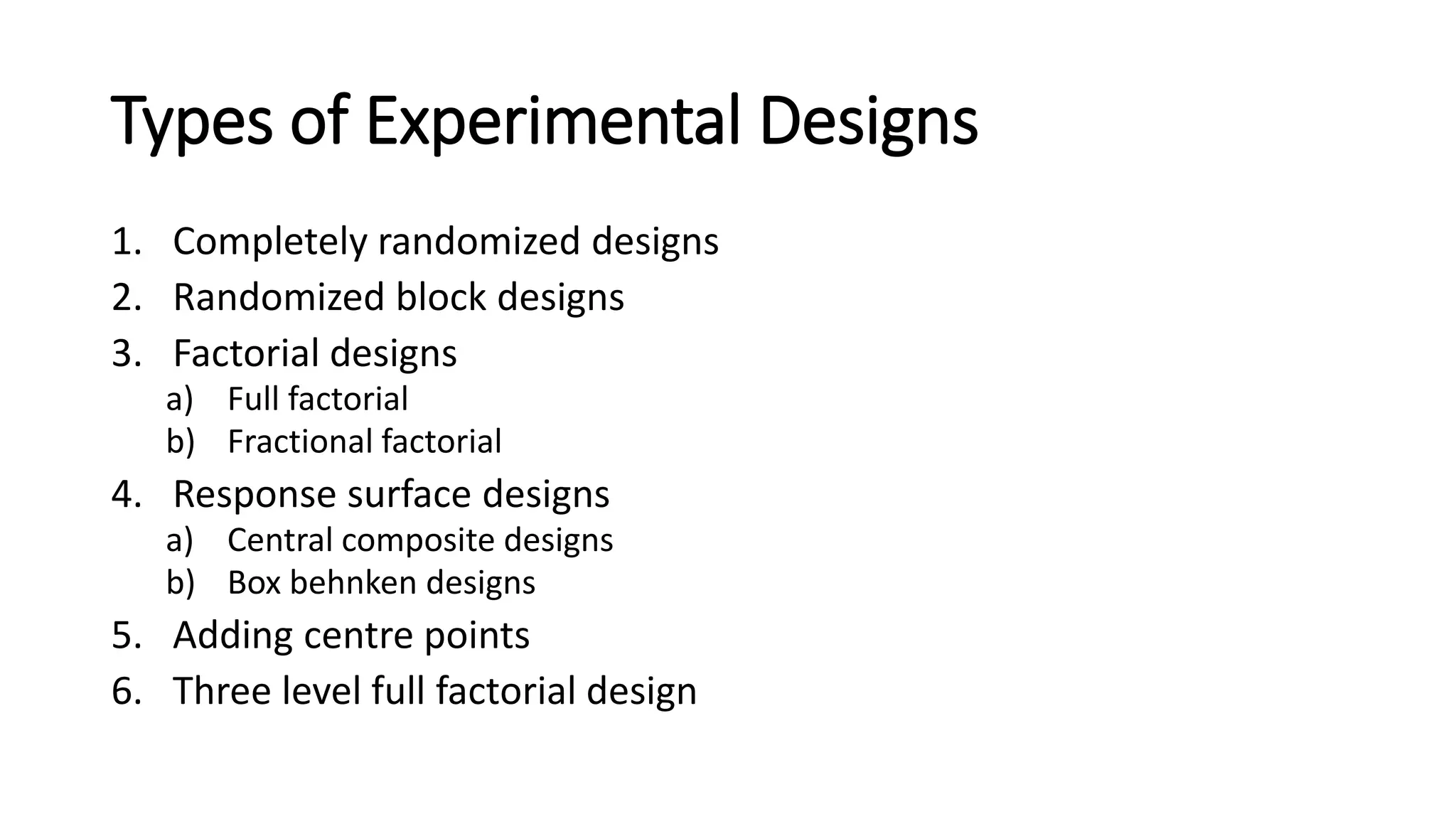 Types of Experimental Designs

1. Completely randomized designs
2. Randomized block designs
3. Factorial designs
   a) Full factorial
   b) Fractional factorial
4. Response surface designs
   a) Central composite designs
   b) Box behnken designs
5. Adding centre points
6. Three level full factorial design